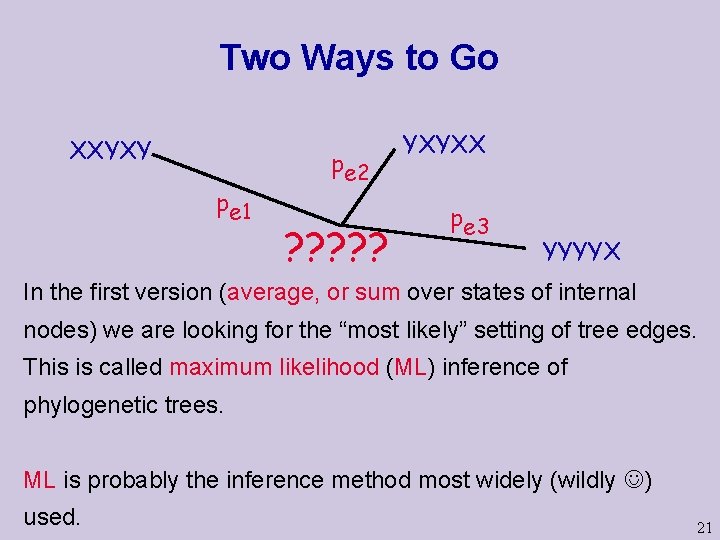 Two Ways to Go

XXYXY

YXYXX

$p_{e2}$

$p_{e1}$

$p_{e3}$

?????

YYYYX

In the first version (average, or sum over states of internal nodes) we are looking for the “most likely” setting of tree edges. This is called maximum likelihood (ML) inference of phylogenetic trees.

ML is probably the inference method most widely (wildly ☺) used.

21